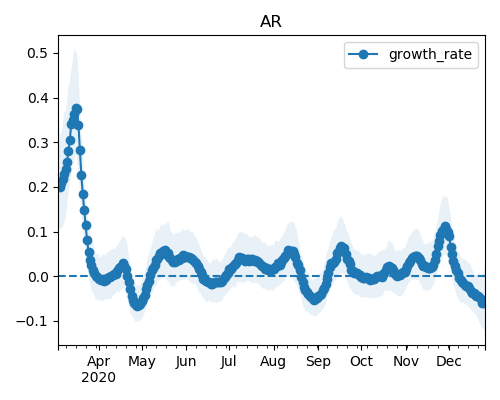 AR

growth_rate

0.5
0.4
0.3
0.2
0.1
0.0
−0.1

Apr
2020
May
Jun
Jul
Aug
Sep
Oct
Nov
Dec